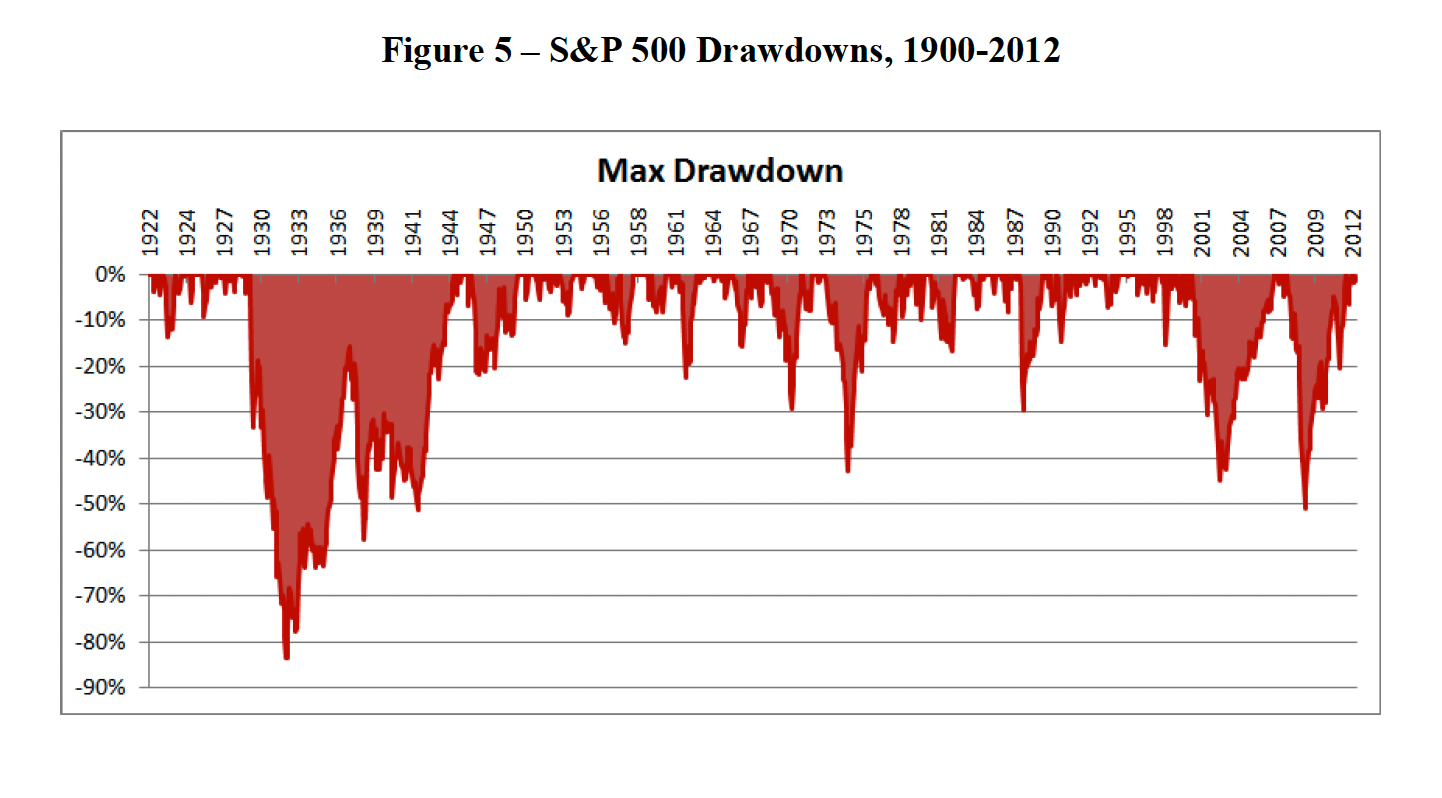 Figure 5 – S&P 500 Drawdowns, 1900-2012

Max Drawdown

1922 1924 1927 1930 1933 1936 1939 1941 1944 1947 1950 1953 1956 1958 1961 1964 1967 1970 1973 1975 1978 1981 1984 1987 1990 1992 1995 1998 2001 2004 2007 2009 2012

0%
-10%
-20%
-30%
-40%
-50%
-60%
-70%
-80%
-90%